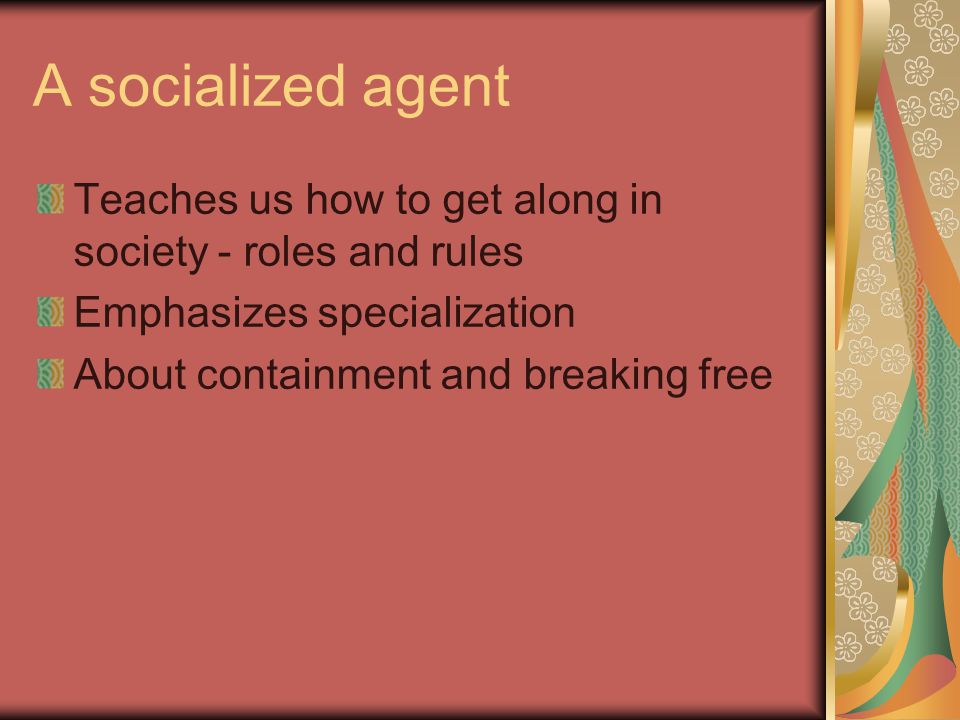 A socialized agent

Teaches us how to get along in society - roles and rules
Emphasizes specialization
About containment and breaking free